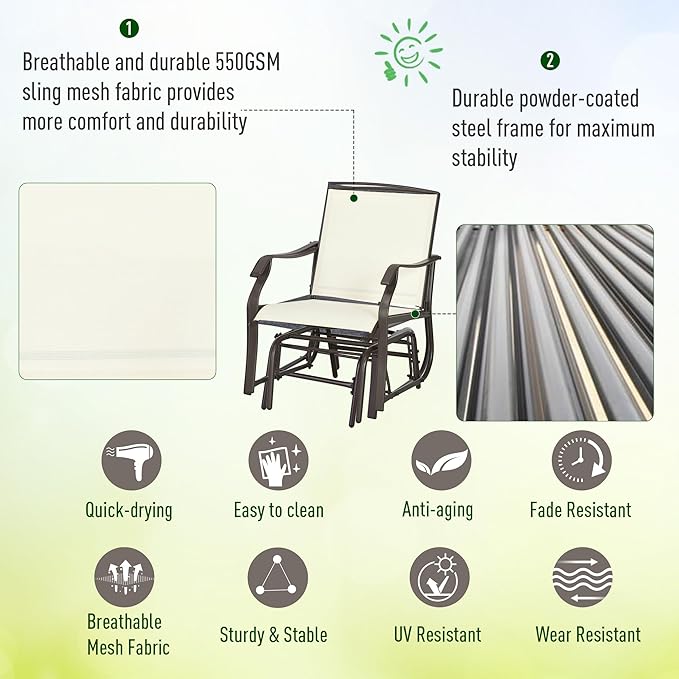 1

Breathable and durable 550GSM sling mesh fabric provides more comfort and durability

2

Durable powder-coated steel frame for maximum stability

Quick-drying

Easy to clean

Anti-aging

Fade Resistant

Breathable Mesh Fabric

Sturdy & Stable

UV Resistant

Wear Resistant